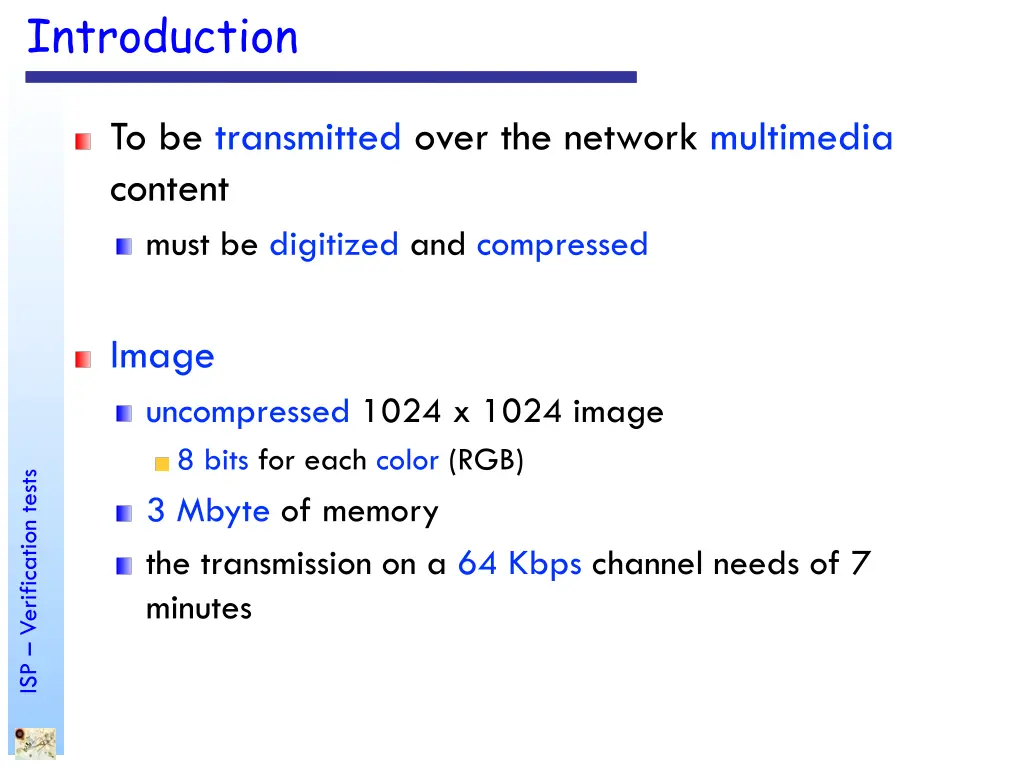 Introduction

To be transmitted over the network multimedia content

must be digitized and compressed

Image

uncompressed 1024 x 1024 image

8 bits for each color (RGB)

3 Mbyte of memory

the transmission on a 64 Kbps channel needs of 7 minutes

ISP – Verification tests